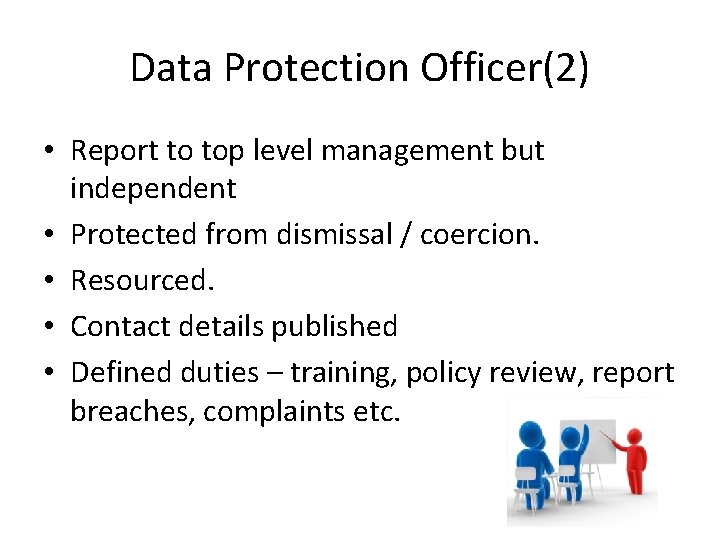 Data Protection Officer(2)

• Report to top level management but independent
• Protected from dismissal / coercion.
• Resourced.
• Contact details published
• Defined duties – training, policy review, report breaches, complaints etc.